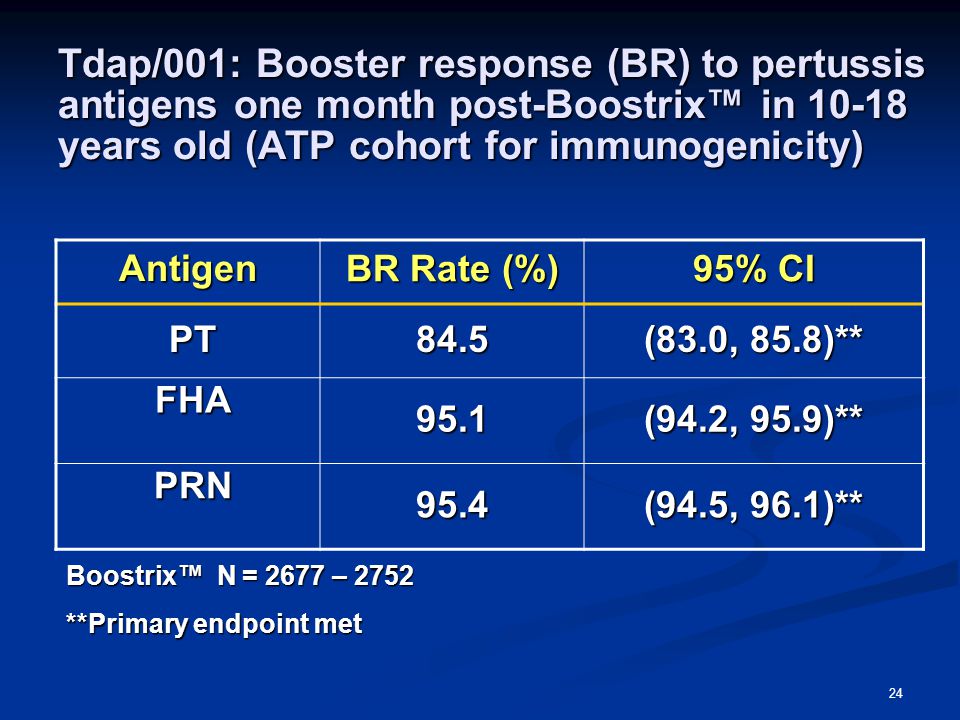 Tdap/001: Booster response (BR) to pertussis antigens one month post-Boostrix™ in 10-18 years old (ATP cohort for immunogenicity)

| Antigen | BR Rate (%) | 95% CI |
|---|---|---|
| PT | 84.5 | (83.0, 85.8)** |
| FHA | 95.1 | (94.2, 95.9)** |
| PRN | 95.4 | (94.5, 96.1)** |

Boostrix™ N = 2677 – 2752

**Primary endpoint met

24